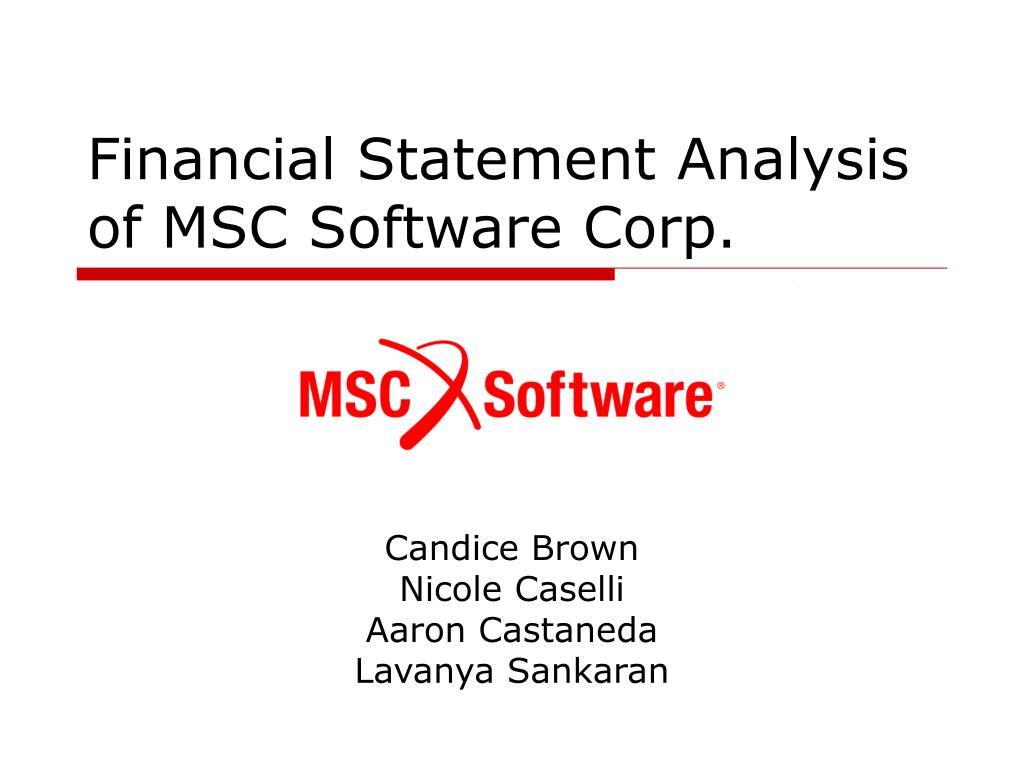 Financial Statement Analysis of MSC Software Corp.

MSC Software®

Candice Brown
Nicole Caselli
Aaron Castaneda
Lavanya Sankaran